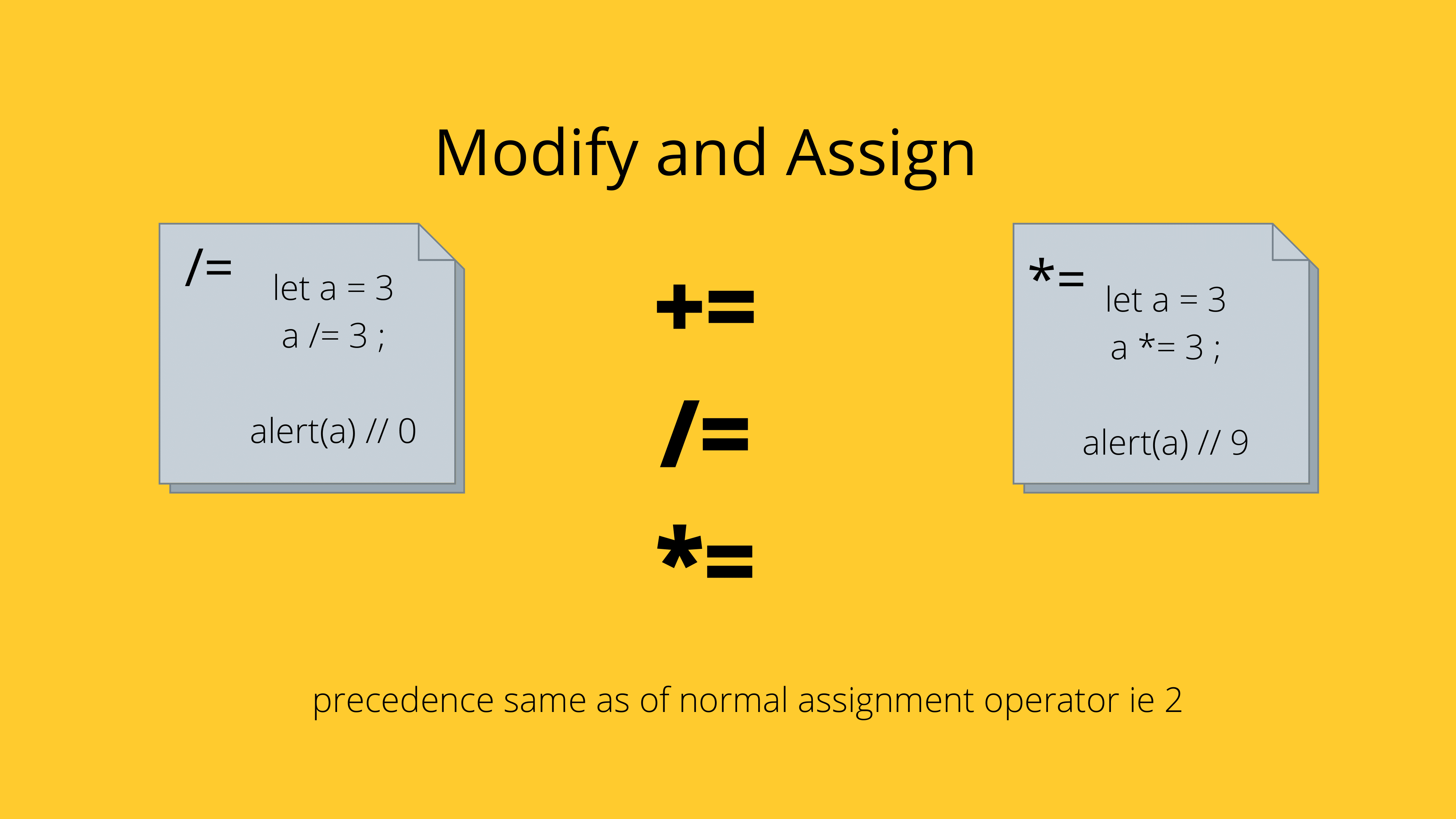 Modify and Assign

/=
let a = 3
a /= 3 ;

alert(a) // 0

+=

/=

*=

*=
let a = 3
a *= 3 ;

alert(a) // 9

precedence same as of normal assignment operator ie 2